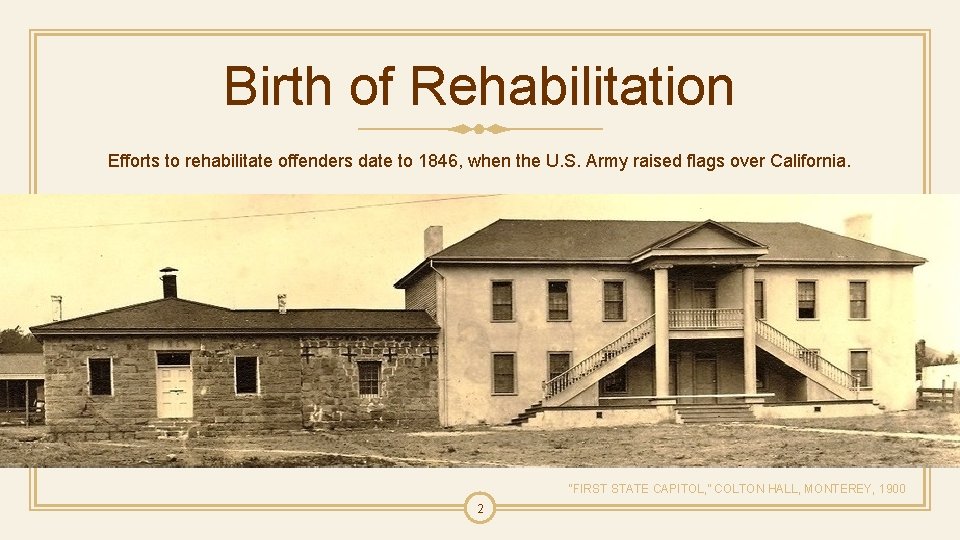 Birth of Rehabilitation

Efforts to rehabilitate offenders date to 1846, when the U.S. Army raised flags over California.

"FIRST STATE CAPITOL," COLTON HALL, MONTEREY, 1900

2